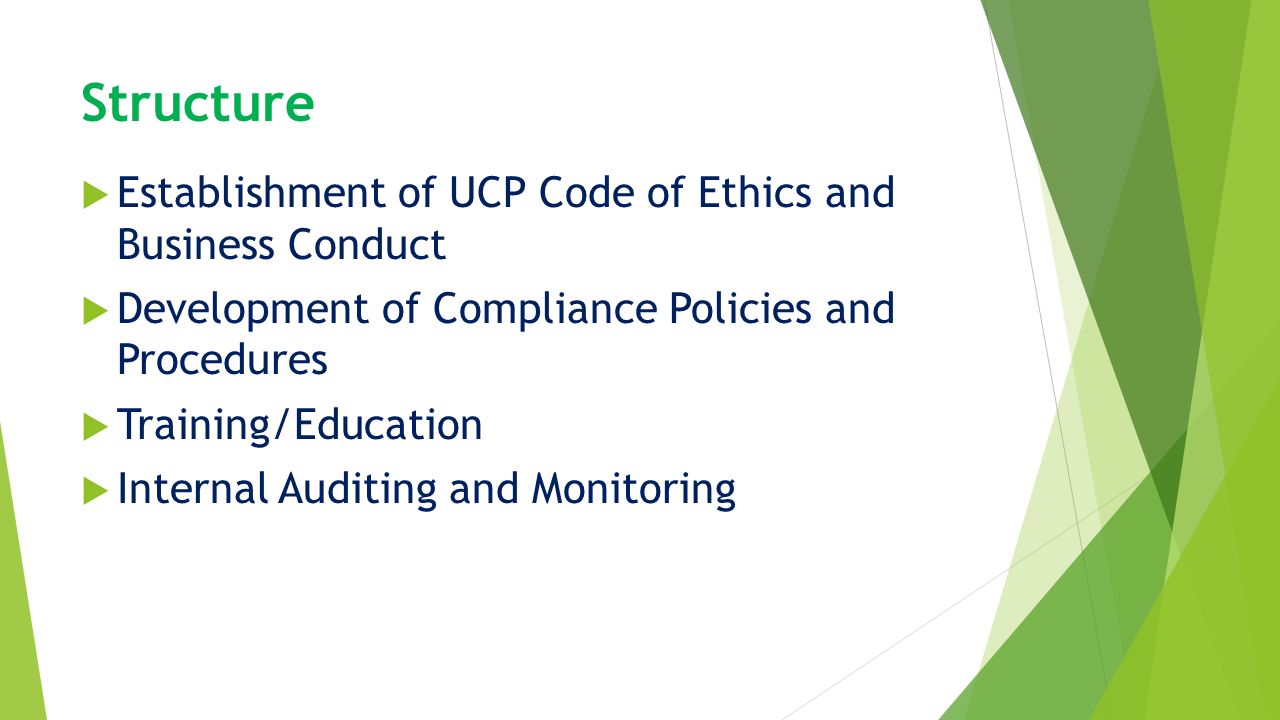 Structure

Establishment of UCP Code of Ethics and Business Conduct

Development of Compliance Policies and Procedures

Training/Education

Internal Auditing and Monitoring